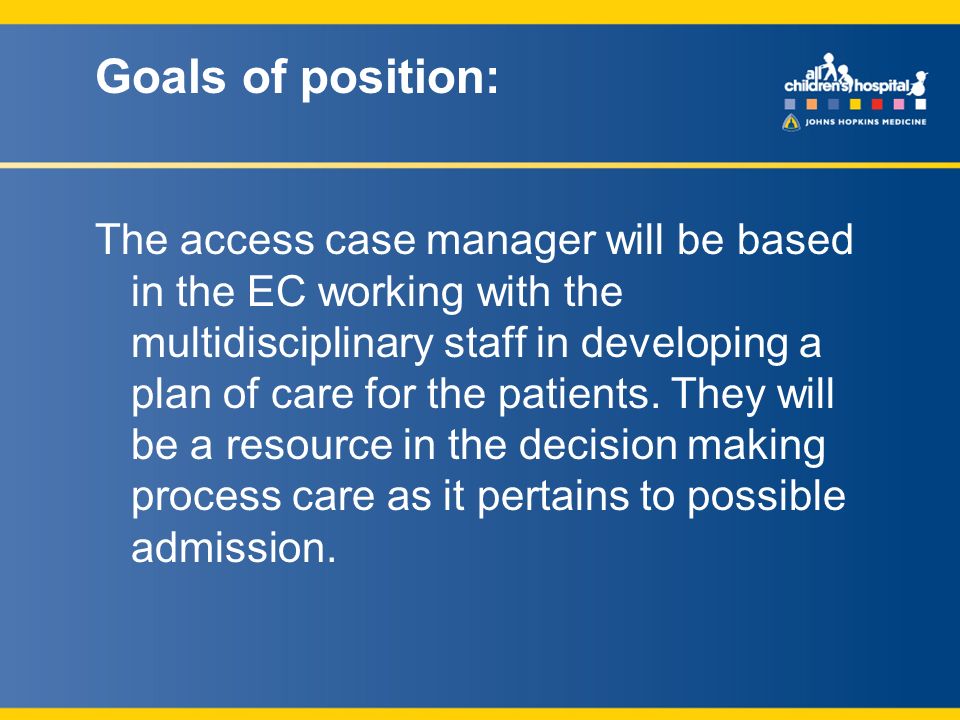 Goals of position:

all children's hospital
JOHNS HOPKINS MEDICINE

The access case manager will be based in the EC working with the multidisciplinary staff in developing a plan of care for the patients. They will be a resource in the decision making process care as it pertains to possible admission.